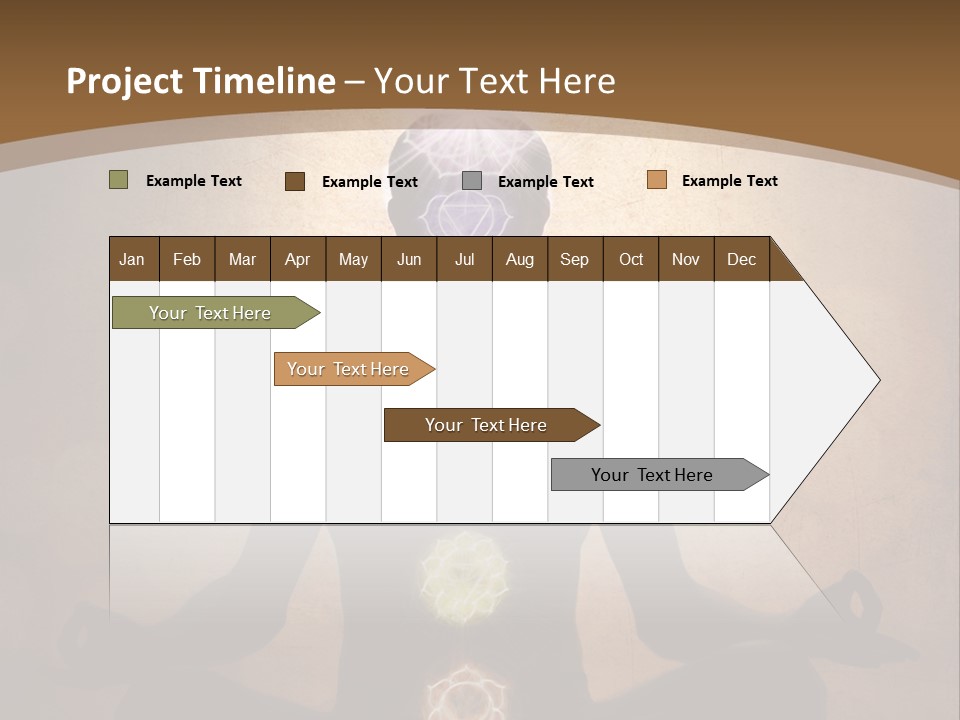 Project Timeline – Your Text Here

Example Text

Example Text

Example Text

Example Text

| Jan | Feb | Mar | Apr | May | Jun | Jul | Aug | Sep | Oct | Nov | Dec |
|---|---|---|---|---|---|---|---|---|---|---|---|

Your Text Here

Your Text Here

Your Text Here

Your Text Here